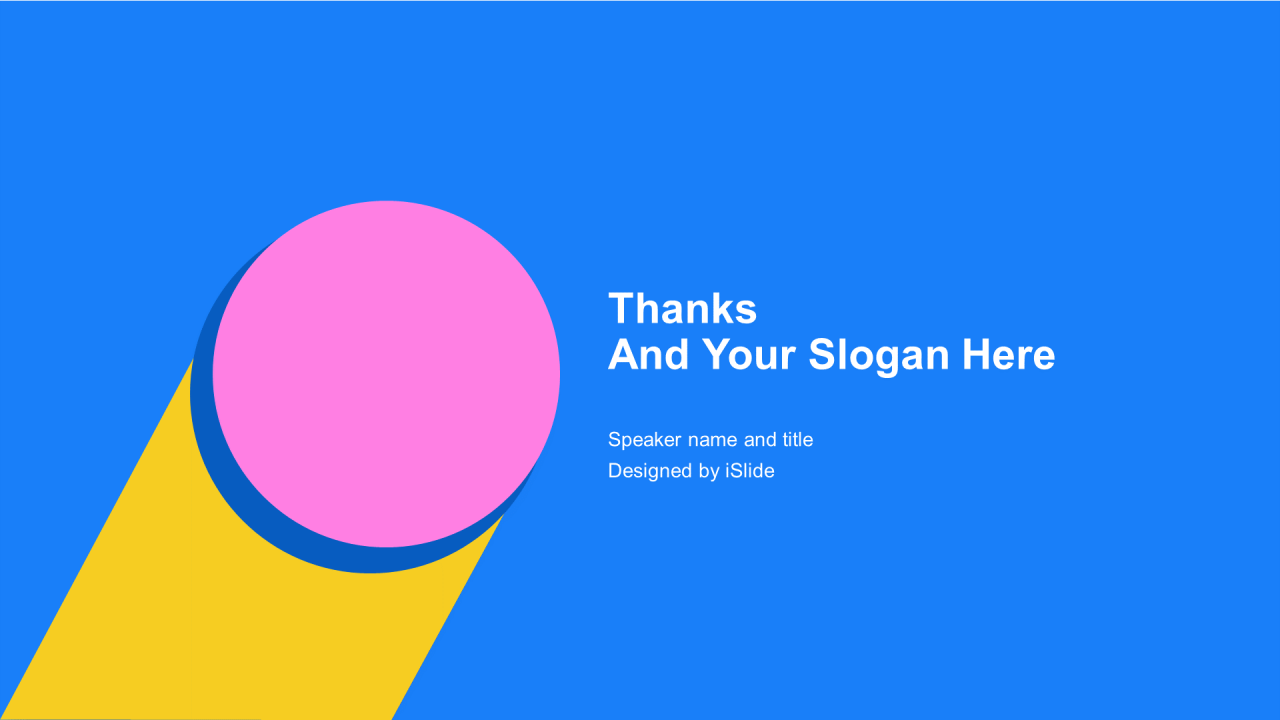 Thanks
And Your Slogan Here

Speaker name and title
Designed by iSlide